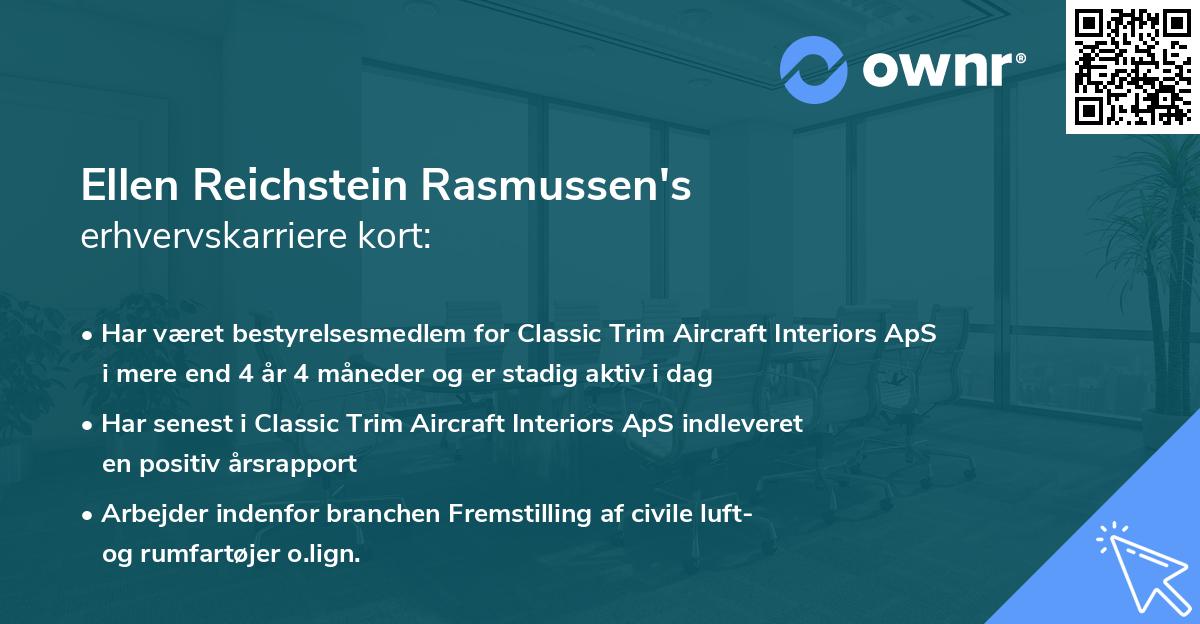 ownr®

Ellen Reichstein Rasmussen's
erhvervskarriere kort:

• Har været bestyrelsesmedlem for Classic Trim Aircraft Interiors ApS i mere end 4 år 4 måneder og er stadig aktiv i dag

• Har senest i Classic Trim Aircraft Interiors ApS indleveret en positiv årsrapport

• Arbejder indenfor branchen Fremstilling af civile luft- og rumfartøjer o.lign.